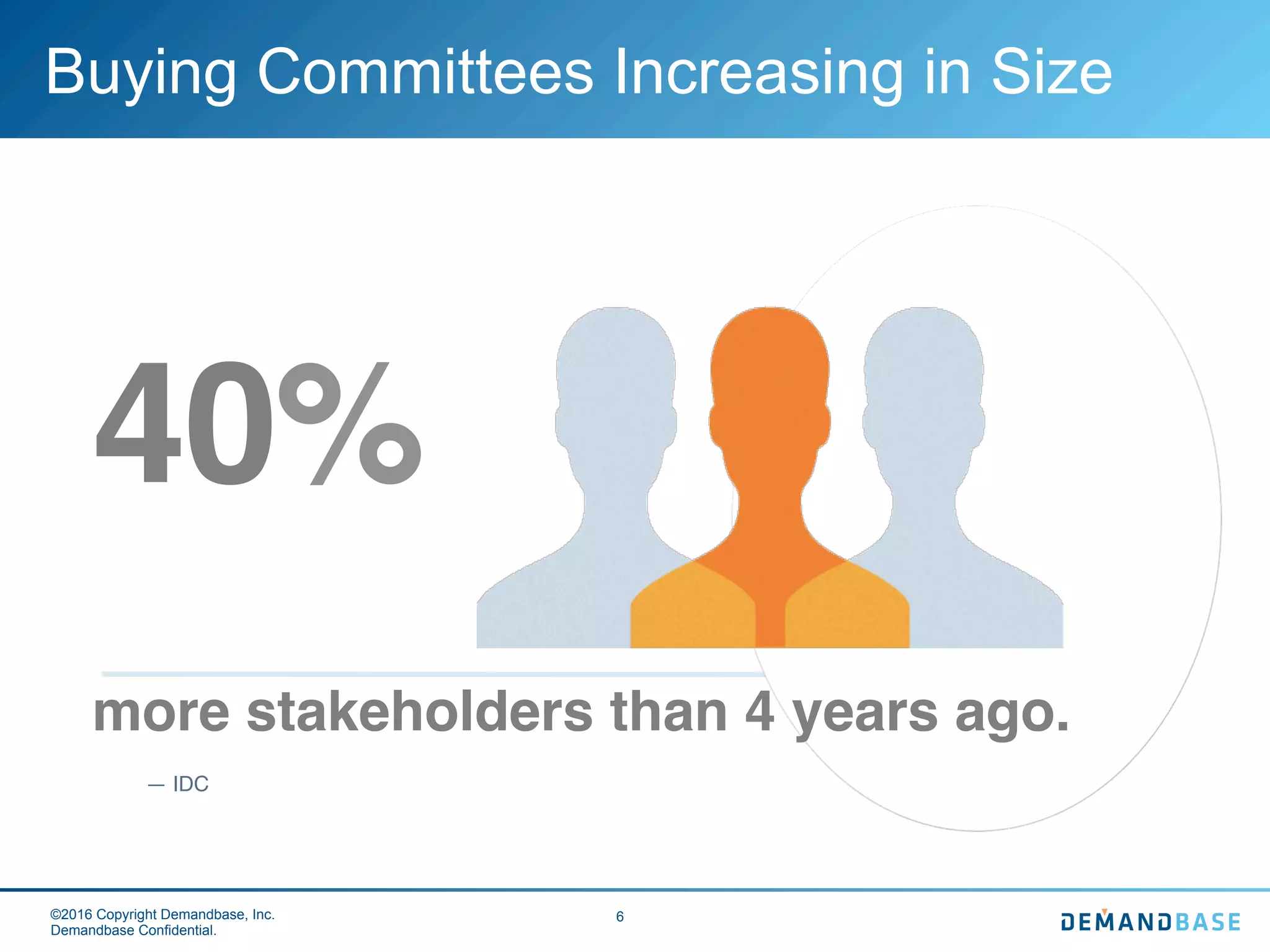 Buying Committees Increasing in Size

40%

more stakeholders than 4 years ago.

— IDC

©2016 Copyright Demandbase, Inc.
Demandbase Confidential.

6

DEMANDBASE